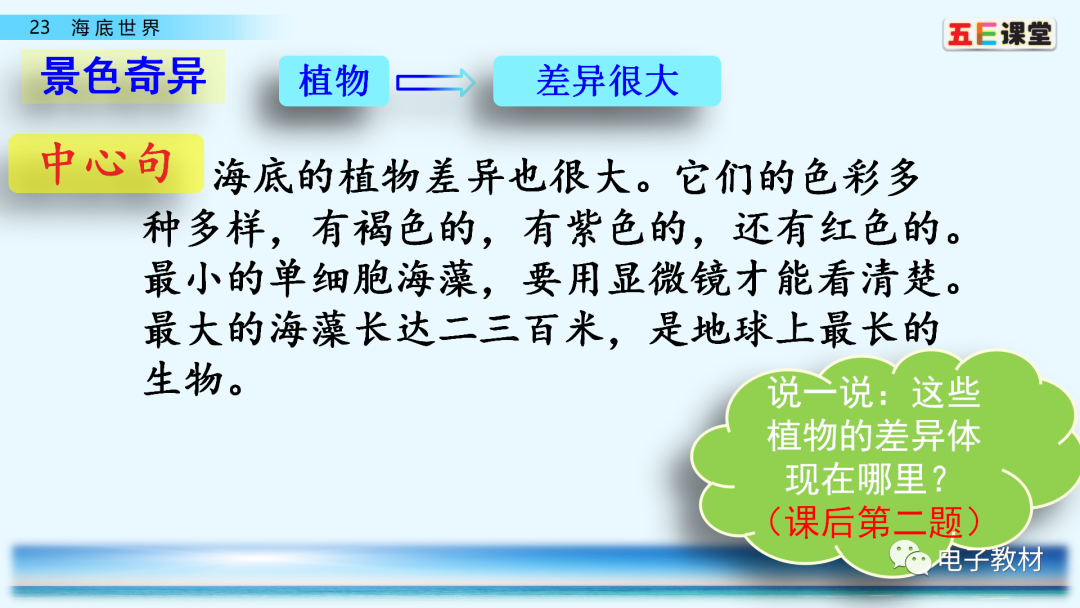 23 海底世界

五E课堂

景色奇异

植物

差异很大

中心句

海底的植物差异也很大。它们的色彩多种多样，有褐色的，有紫色的，还有红色的。最小的单细胞海藻，要用显微镜才能看清楚。最大的海藻长达二三百米，是地球上最长的生物。

说一说：这些植物的差异体现在哪里？（课后第二题）

电子教材